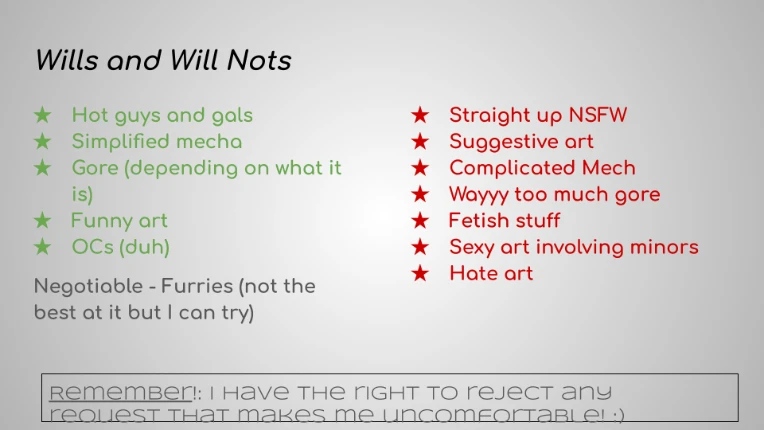 Wills and Will Nots

★ Hot guys and gals
★ Simplified mecha
★ Gore (depending on what it is)
★ Funny art
★ OCs (duh)

Negotiable - Furries (not the best at it but I can try)

★ Straight up NSFW
★ Suggestive art
★ Complicated Mech
★ Wayyy too much gore
★ Fetish stuff
★ Sexy art involving minors
★ Hate art

Remember!: I have the right to reject any request that makes me uncomfortable! :)